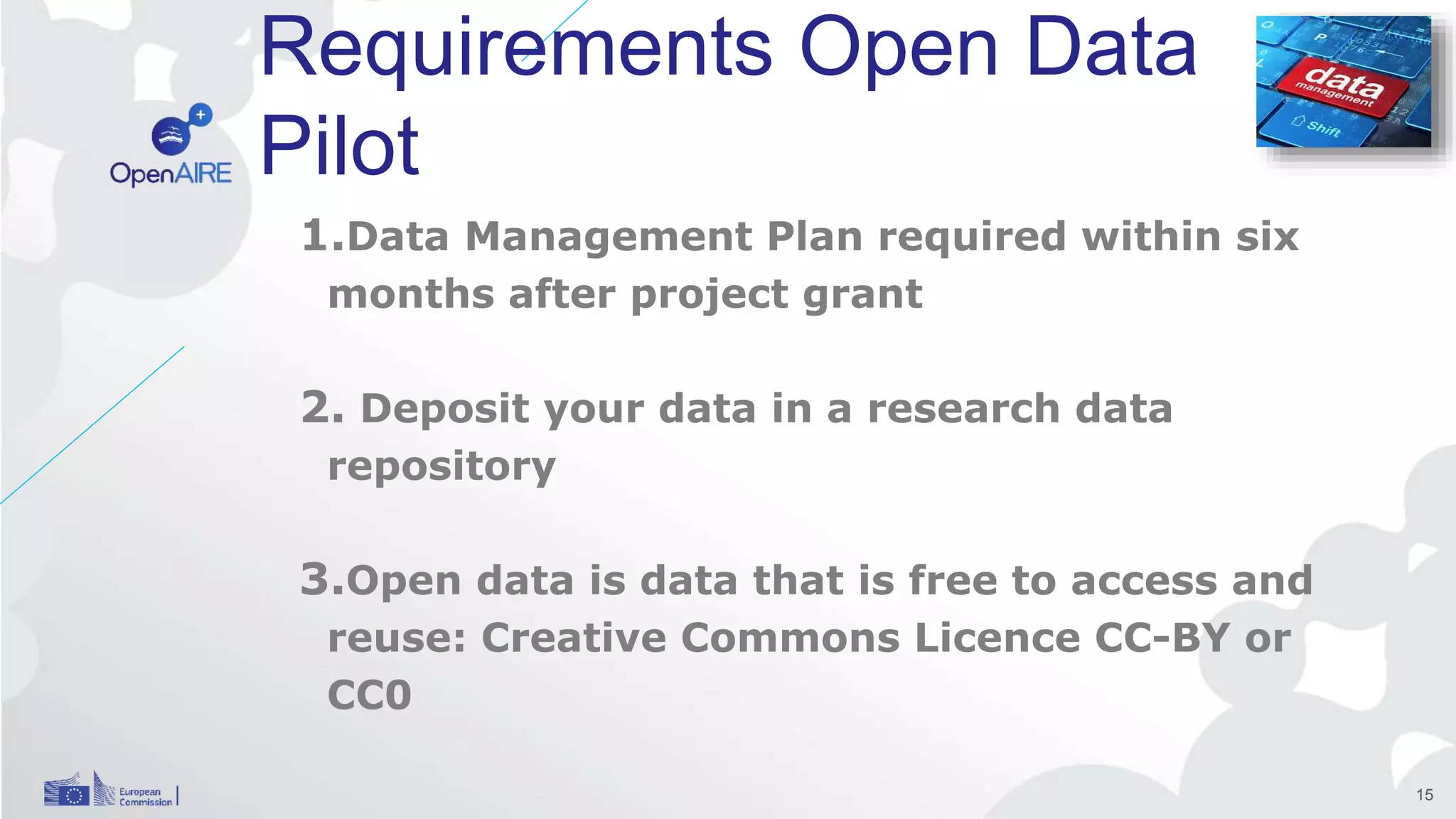 OpenAIRE

Requirements Open Data Pilot

data management

Shift

1.Data Management Plan required within six months after project grant

2. Deposit your data in a research data repository

3.Open data is data that is free to access and reuse: Creative Commons Licence CC-BY or CC0

European Commission

15